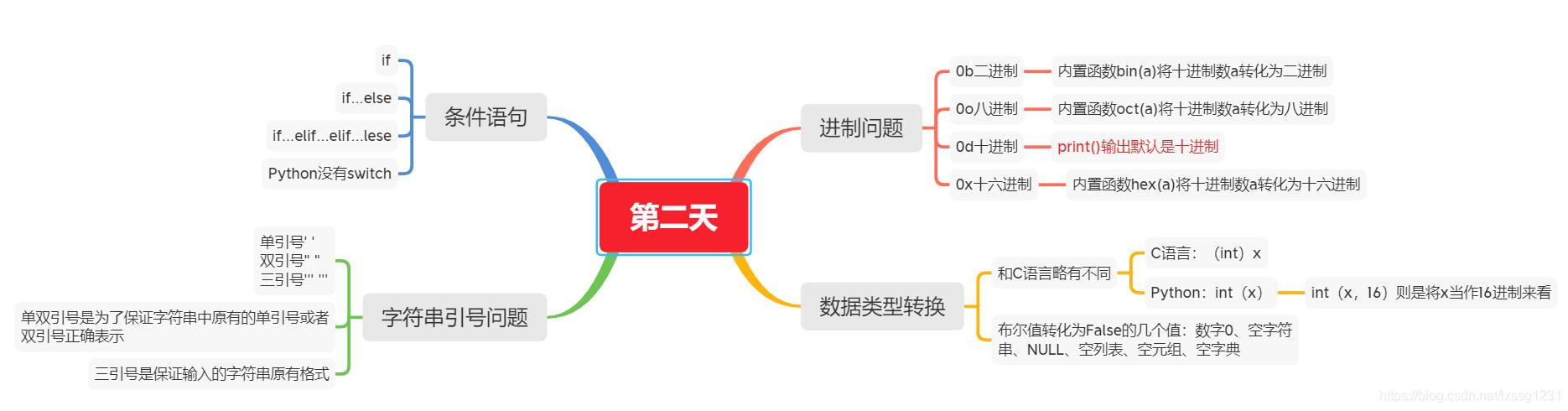 第二天

条件语句
if
if...else
if...elif...elif...lese
Python没有switch

字符串引号问题
单引号' '
双引号" "
三引号''' '''
单双引号是为了保证字符串中原有的单引号或者双引号正确表示
三引号是保证输入的字符串原有格式

进制问题
0b二进制 内置函数bin(a)将十进制数a转化为二进制
0o八进制 内置函数oct(a)将十进制数a转化为八进制
0d十进制 print()输出默认是十进制
0x十六进制 内置函数hex(a)将十进制数a转化为十六进制

数据类型转换
和C语言略有不同
C语言：（int）x
Python：int（x） int（x，16）则是将x当作16进制来看
布尔值转化为False的几个值：数字0、空字符串、NULL、空列表、空元组、空字典

https://blog.csdn.net/lxssg1231